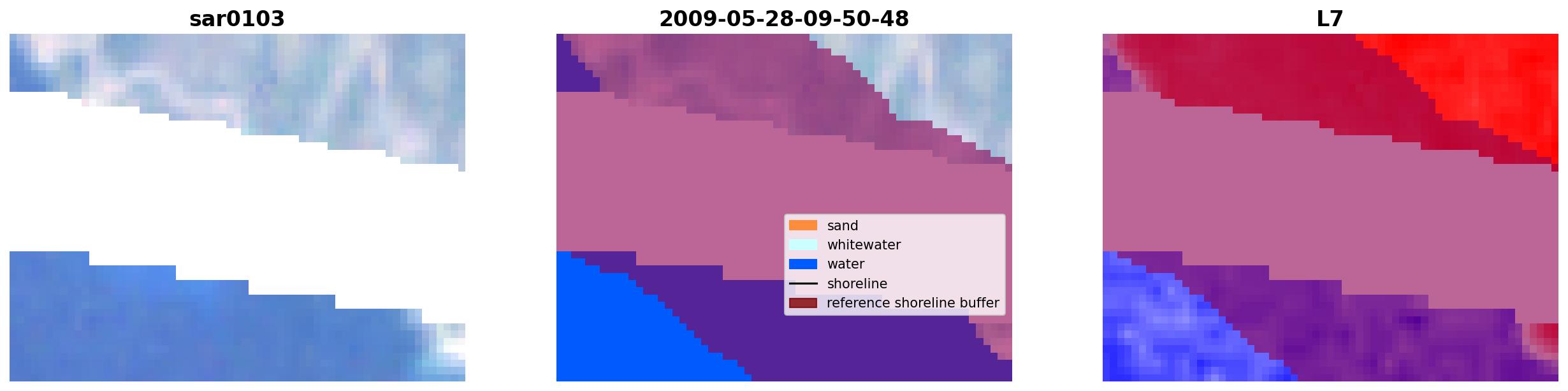 sar0103

2009-05-28-09-50-48

sand
whitewater
water
shoreline
reference shoreline buffer

L7